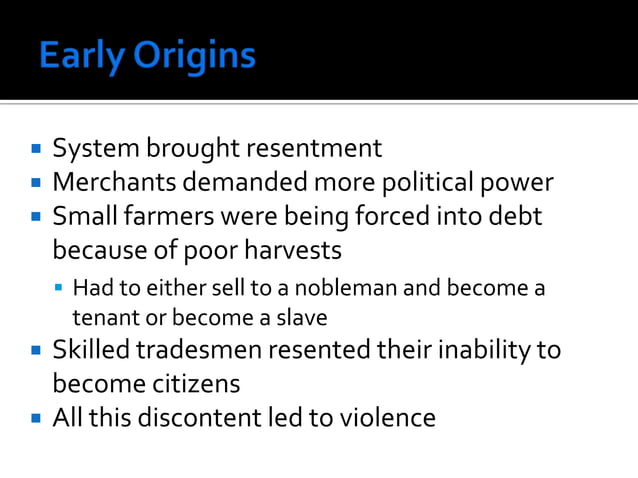 Early Origins

- System brought resentment
- Merchants demanded more political power
- Small farmers were being forced into debt because of poor harvests
  - Had to either sell to a nobleman and become a tenant or become a slave
- Skilled tradesmen resented their inability to become citizens
- All this discontent led to violence